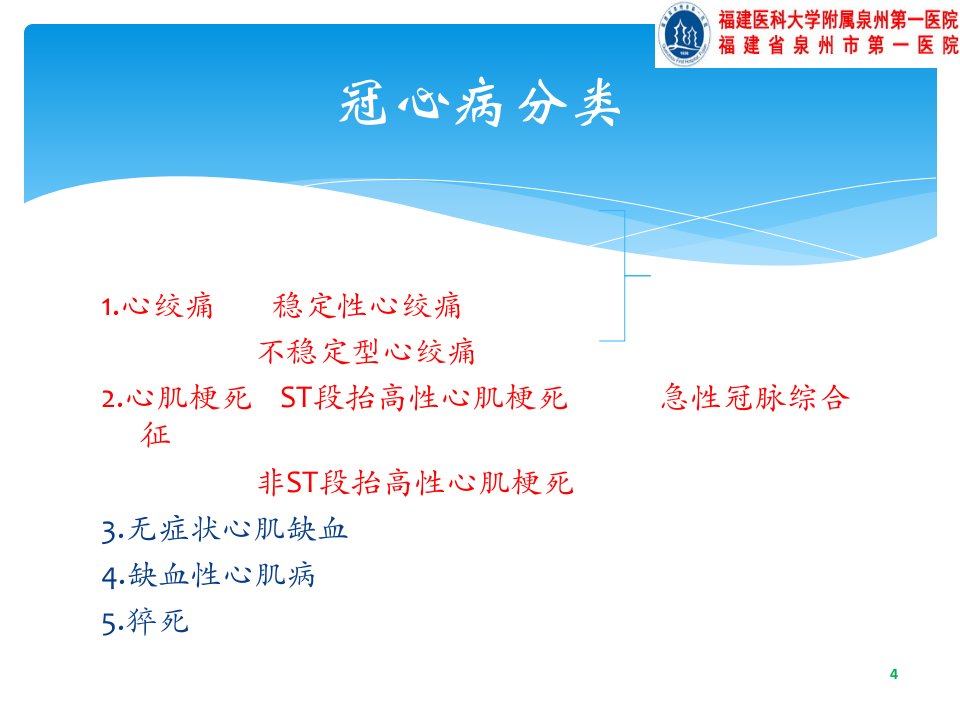 福建医科大学附属泉州第一医院
福建省泉州市第一医院

冠心病分类

1.心绞痛　稳定性心绞痛

不稳定型心绞痛

2.心肌梗死　ST段抬高性心肌梗死　急性冠脉综合征

非ST段抬高性心肌梗死

3.无症状心肌缺血

4.缺血性心肌病

5.猝死

4